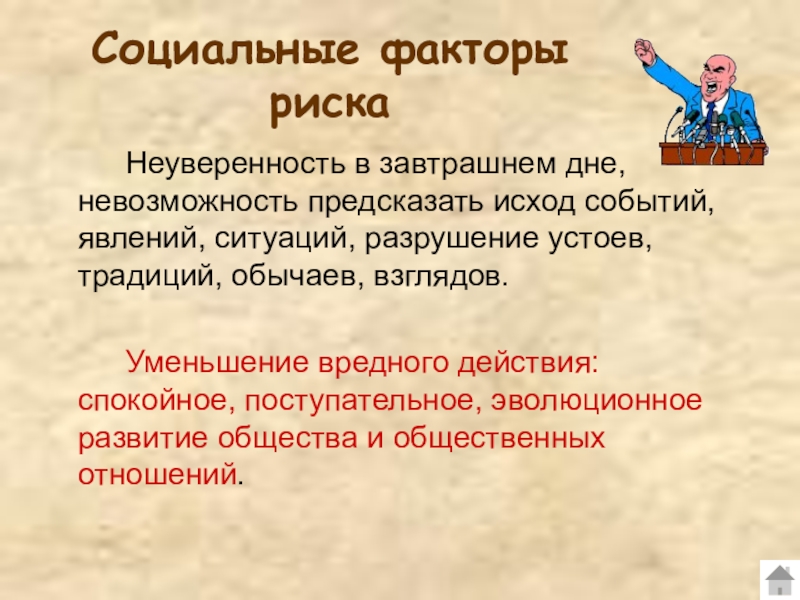 Социальные факторы риска

Неуверенность в завтрашнем дне, невозможность предсказать исход событий, явлений, ситуаций, разрушение устоев, традиций, обычаев, взглядов.

Уменьшение вредного действия: спокойное, поступательное, эволюционное развитие общества и общественных отношений.